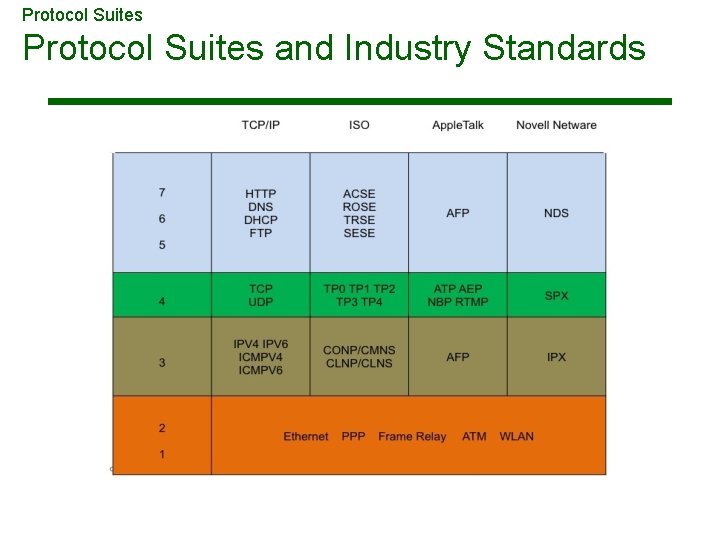 Protocol Suites

Protocol Suites and Industry Standards

| | TCP/IP | ISO | AppleTalk | Novell Netware |
|---|---|---|---|---|
| 7 6 5 | HTTP DNS DHCP FTP | ACSE ROSE TRSE SESE | AFP | NDS |
| 4 | TCP UDP | TP0 TP1 TP2 TP3 TP4 | ATP AEP NBP RTMP | SPX |
| 3 | IPV4 IPV6 ICMPV4 ICMPV6 | CONP/CMNS CLNP/CLNS | AFP | IPX |
| 2 1 | Ethernet PPP Frame Relay ATM WLAN | | | |